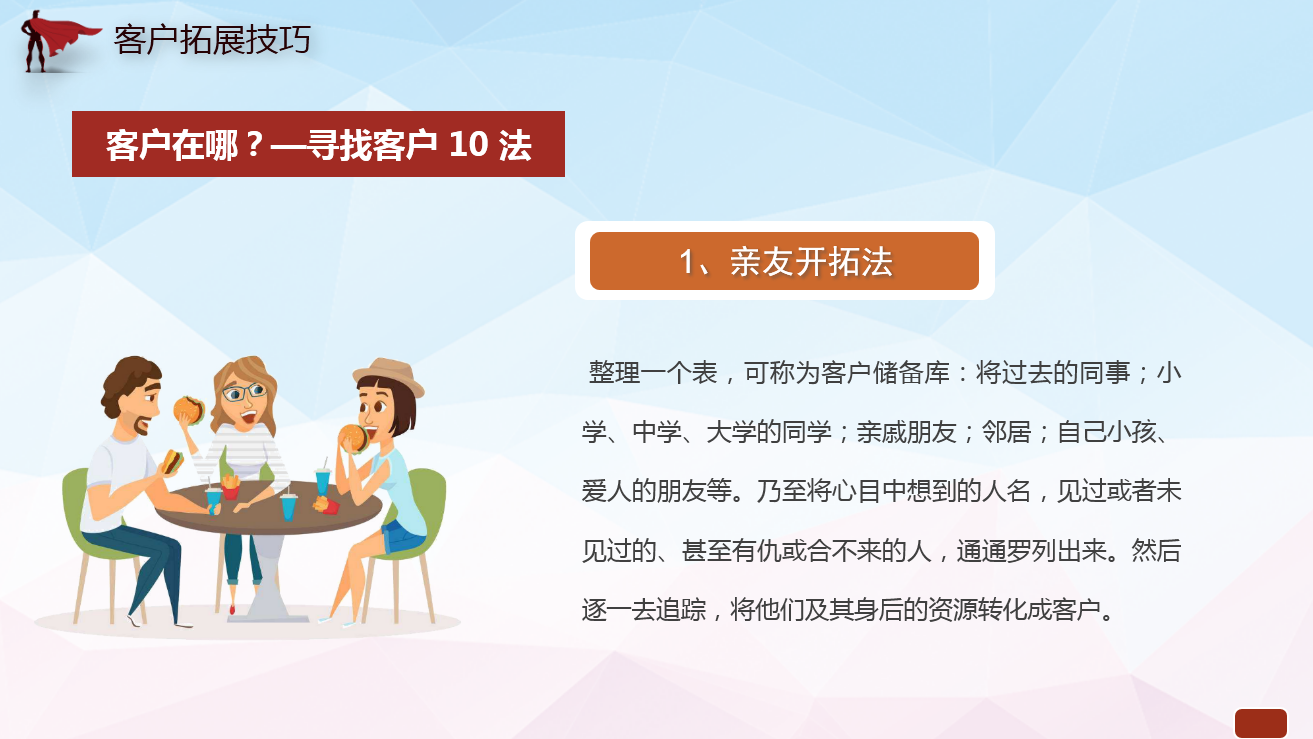 客户拓展技巧

客户在哪？—寻找客户 10 法

1、亲友开拓法

整理一个表，可称为客户储备库：将过去的同事；小学、中学、大学的同学；亲戚朋友；邻居；自己小孩、爱人的朋友等。乃至将心目中想到的人名，见过或者未见过的、甚至有仇或合不来的人，通通罗列出来。然后逐一去追踪，将他们及其身后的资源转化成客户。